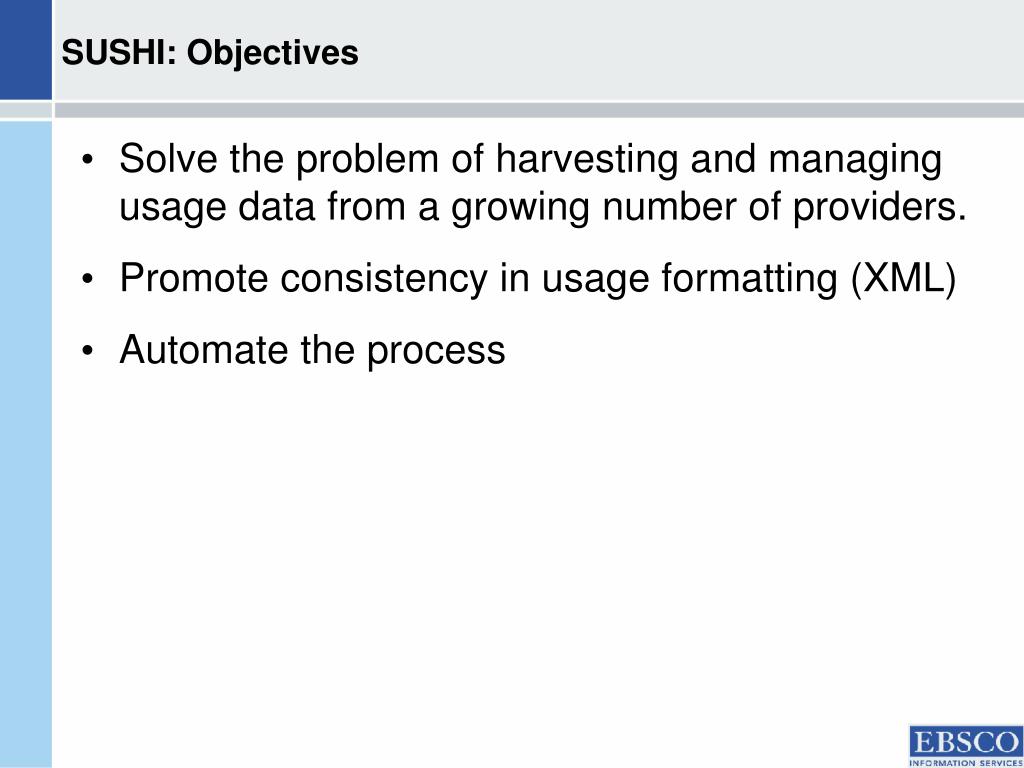 SUSHI: Objectives

• Solve the problem of harvesting and managing usage data from a growing number of providers.

• Promote consistency in usage formatting (XML)

• Automate the process

EBSCO
INFORMATION SERVICES